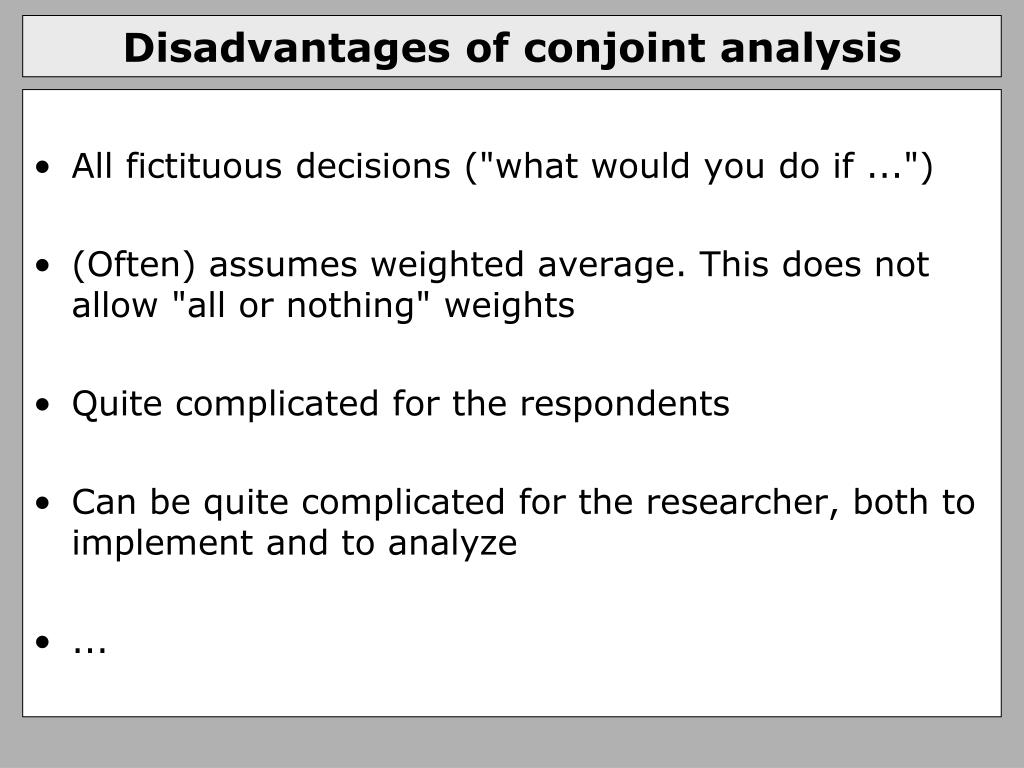 Disadvantages of conjoint analysis

• All fictituous decisions ("what would you do if ...")

• (Often) assumes weighted average. This does not allow "all or nothing" weights

• Quite complicated for the respondents

• Can be quite complicated for the researcher, both to implement and to analyze

• ...